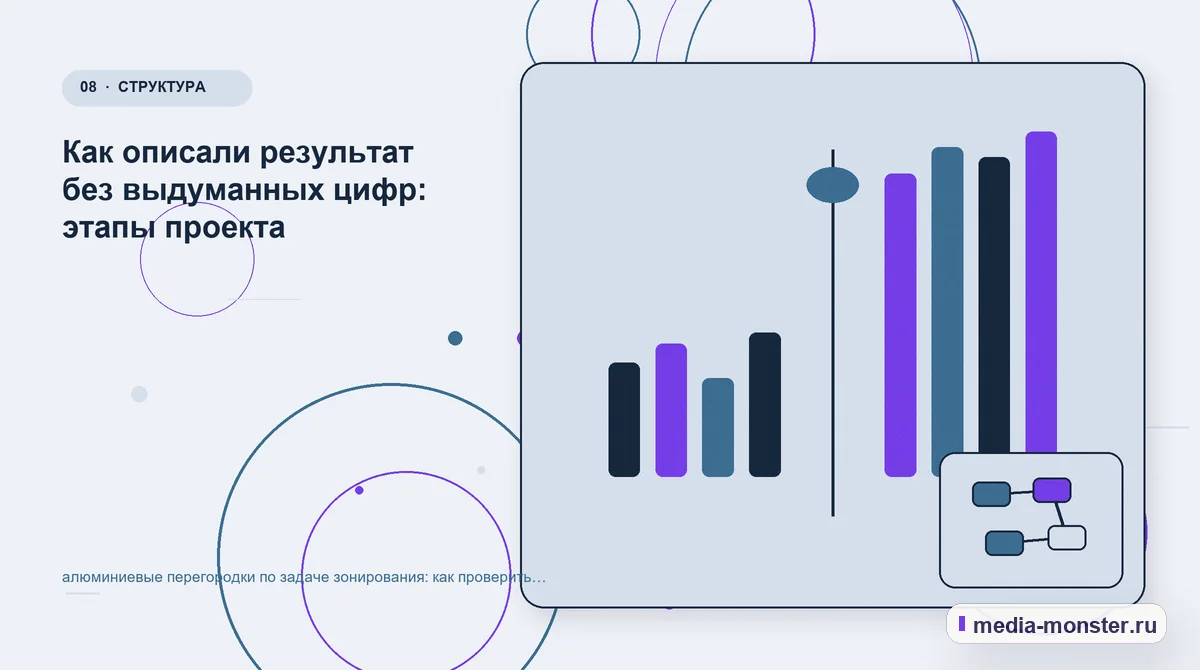 08 · СТРУКТУРА

Как описали результат без выдуманных цифр: этапы проекта

алюминиевые перегородки по задаче зонирования: как проверить…

media-monster.ru